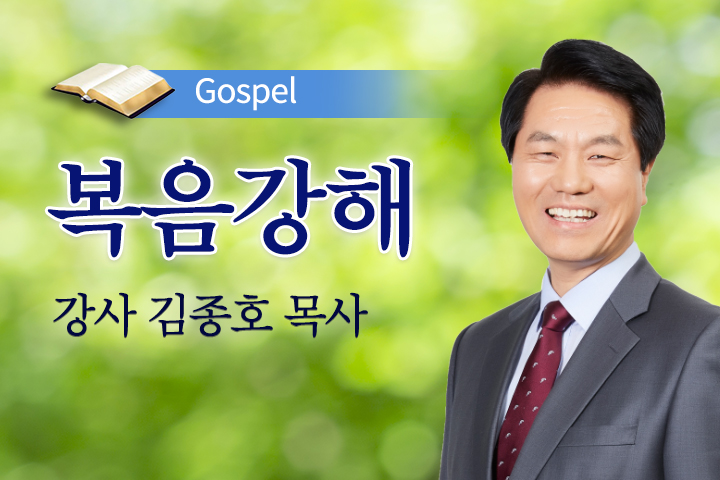 Gospel

복음강해

강사 김종호 목사